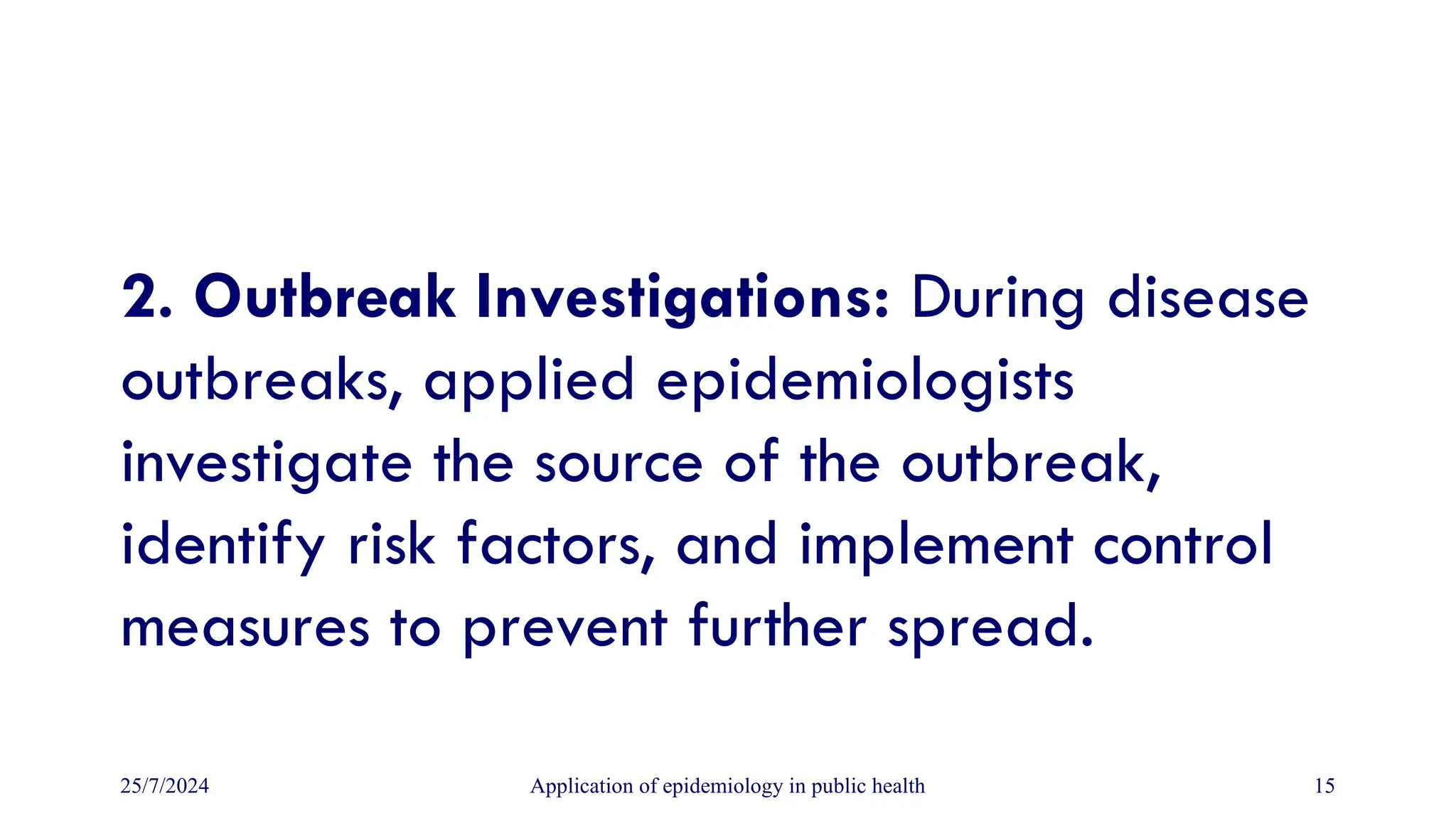 2. Outbreak Investigations: During disease outbreaks, applied epidemiologists investigate the source of the outbreak, identify risk factors, and implement control measures to prevent further spread.

25/7/2024 Application of epidemiology in public health 15